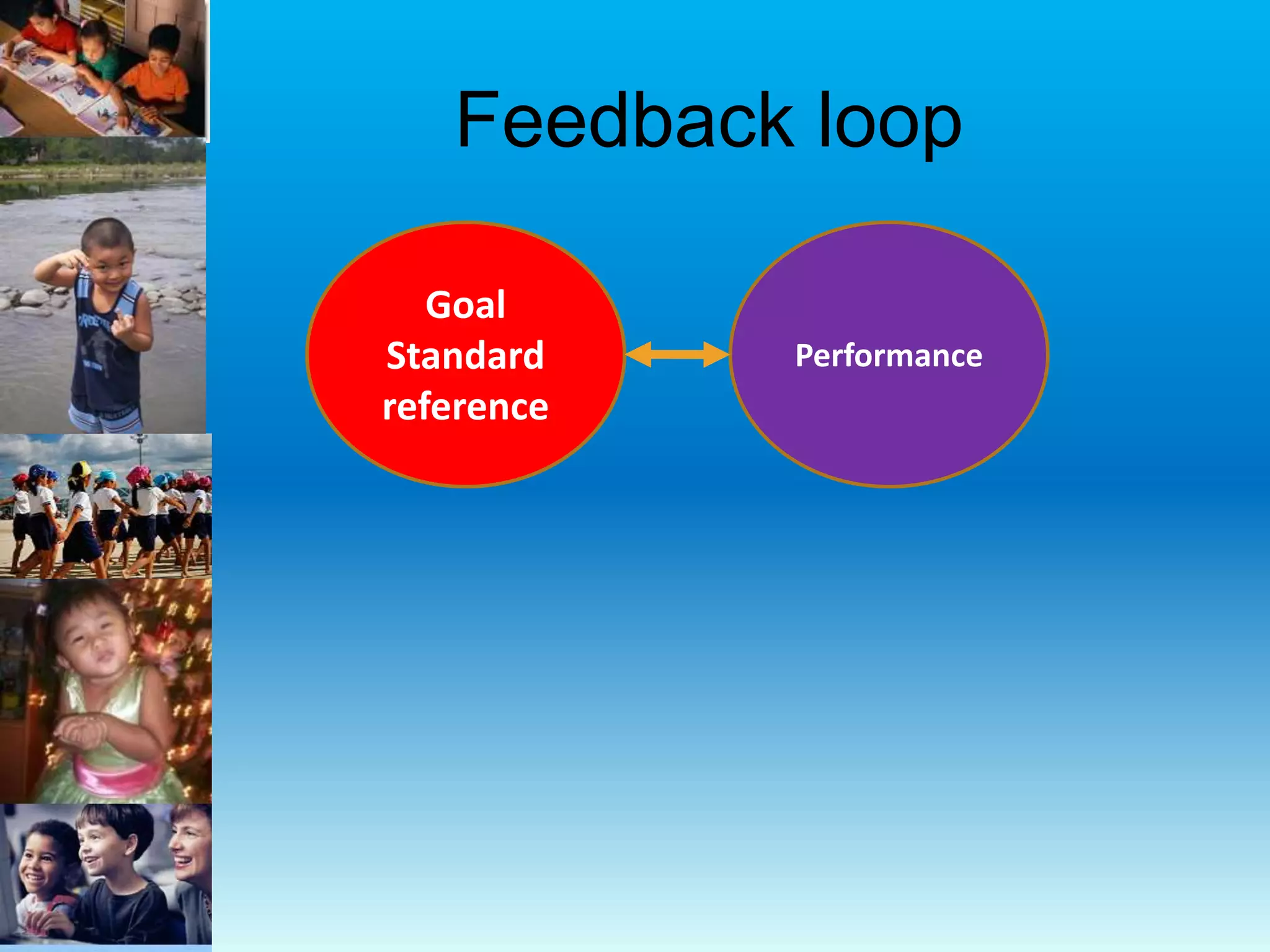 Feedback loop

Goal
Standard
reference

Performance